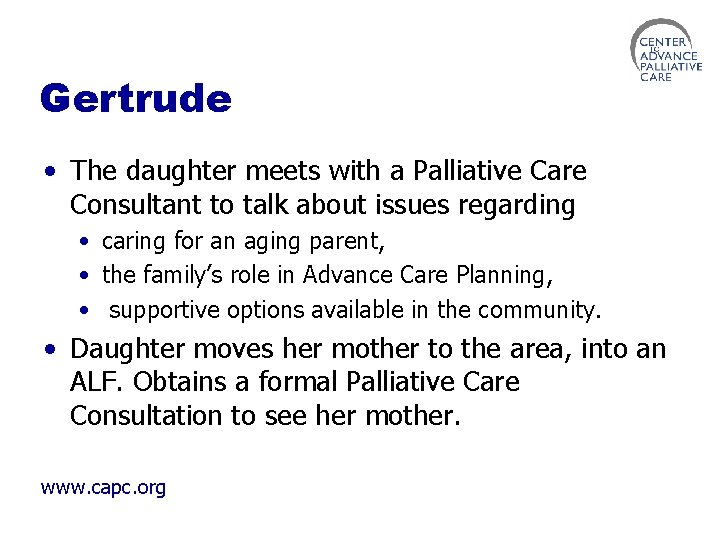 CENTER TO ADVANCE PALLIATIVE CARE

Gertrude

• The daughter meets with a Palliative Care Consultant to talk about issues regarding
• caring for an aging parent,
• the family's role in Advance Care Planning,
• supportive options available in the community.
• Daughter moves her mother to the area, into an ALF. Obtains a formal Palliative Care Consultation to see her mother.

www.capc.org